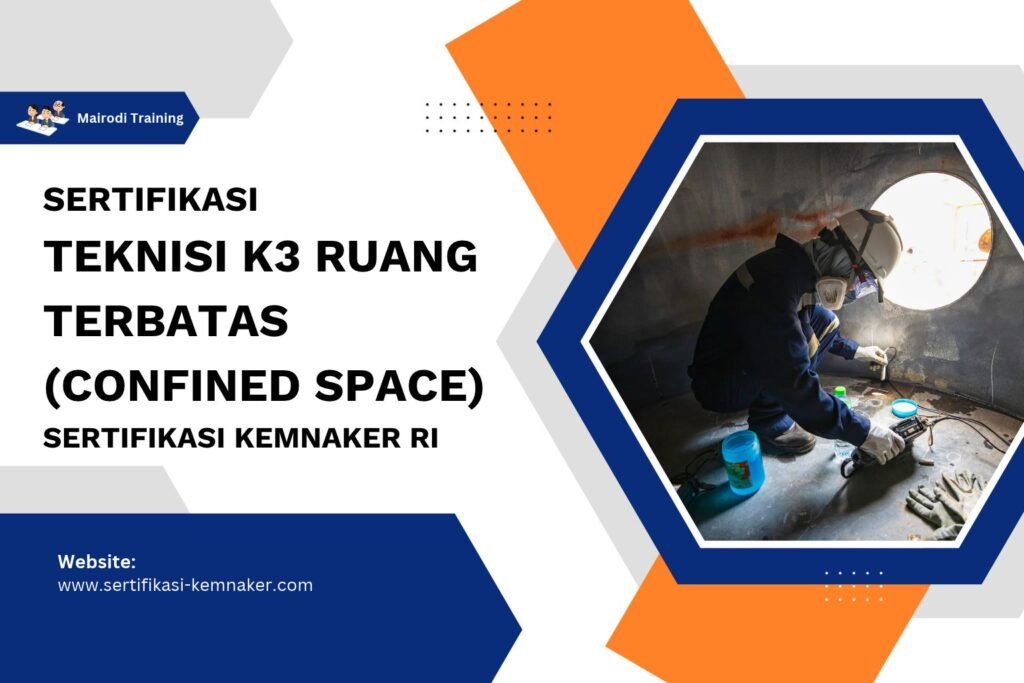 Mairodi Training

SERTIFIKASI

TEKNISI K3 RUANG TERBATAS (CONFINED SPACE)

SERTIFIKASI KEMNAKER RI

Website:
www.sertifikasi-kemnaker.com